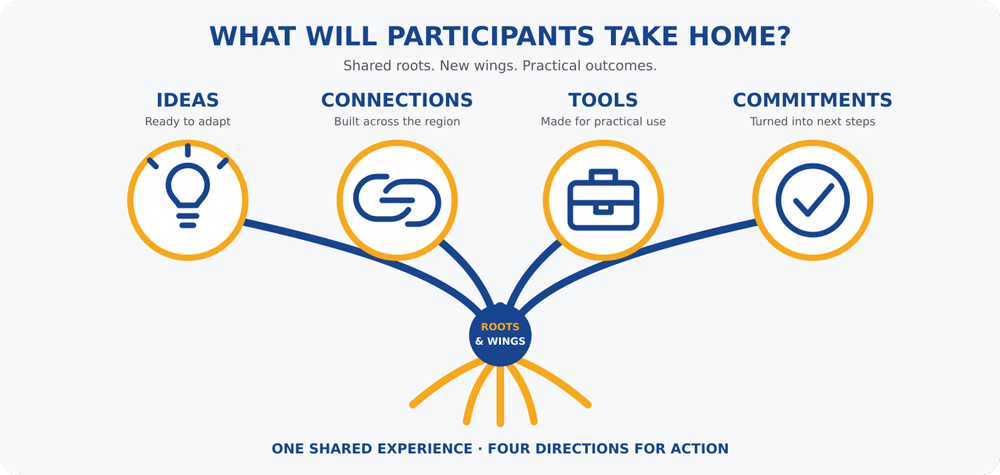 WHAT WILL PARTICIPANTS TAKE HOME?

Shared roots. New wings. Practical outcomes.

IDEAS
Ready to adapt

CONNECTIONS
Built across the region

TOOLS
Made for practical use

COMMITMENTS
Turned into next steps

ROOTS
& WINGS

ONE SHARED EXPERIENCE · FOUR DIRECTIONS FOR ACTION